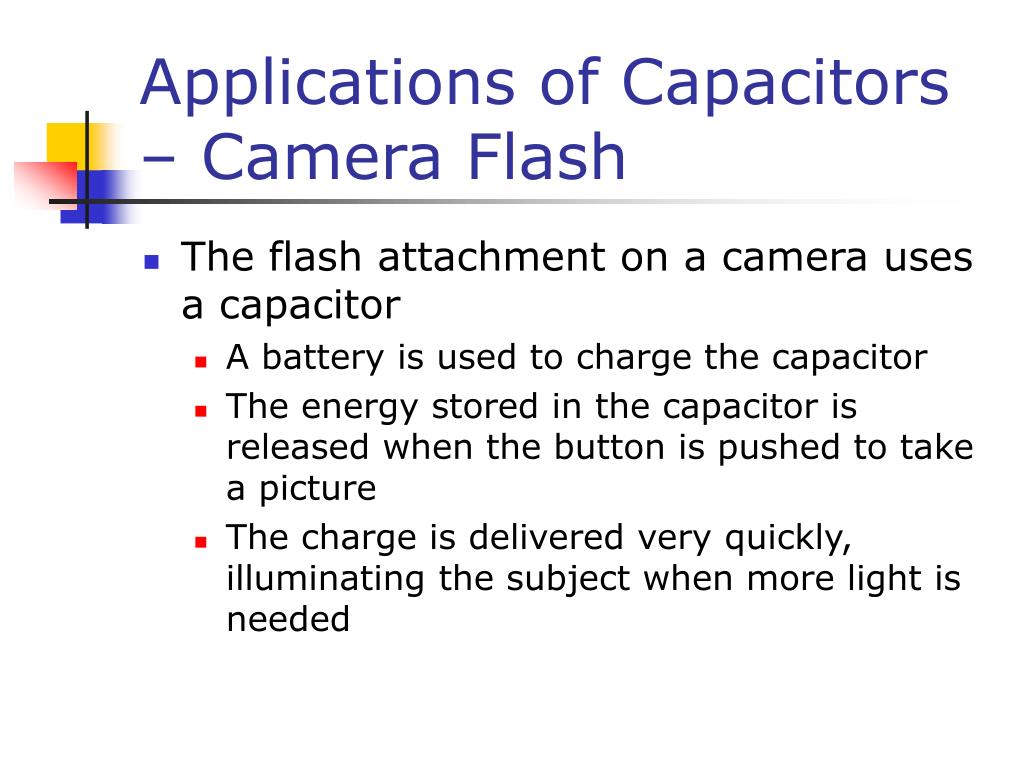 Applications of Capacitors – Camera Flash

- The flash attachment on a camera uses a capacitor
  - A battery is used to charge the capacitor
  - The energy stored in the capacitor is released when the button is pushed to take a picture
  - The charge is delivered very quickly, illuminating the subject when more light is needed